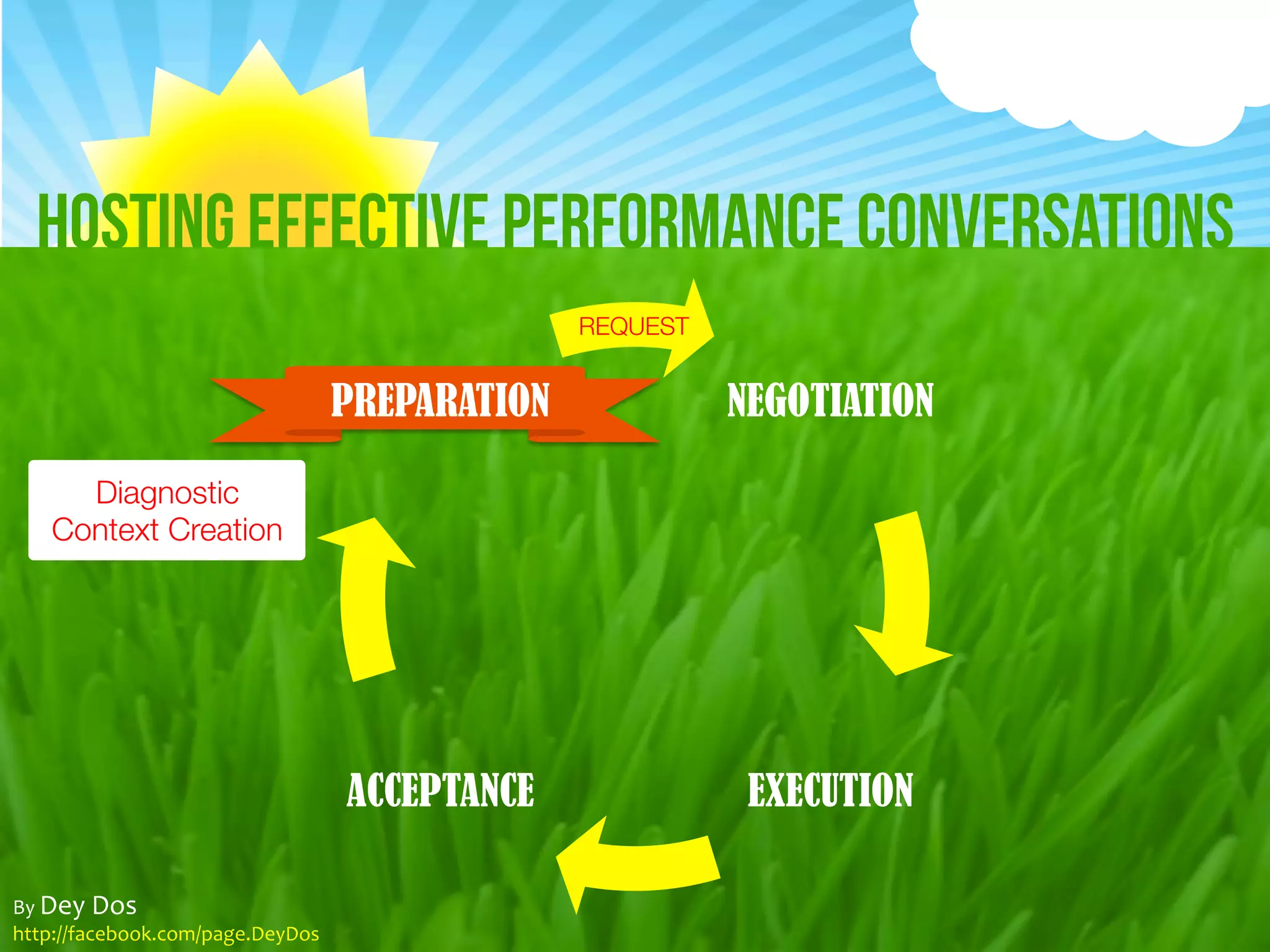 HOSTING EFFECTIVE PERFORMANCE CONVERSATIONS

REQUEST

PREPARATION

NEGOTIATION

Diagnostic Context Creation

ACCEPTANCE

EXECUTION

By Dey Dos
http://facebook.com/page.DeyDos